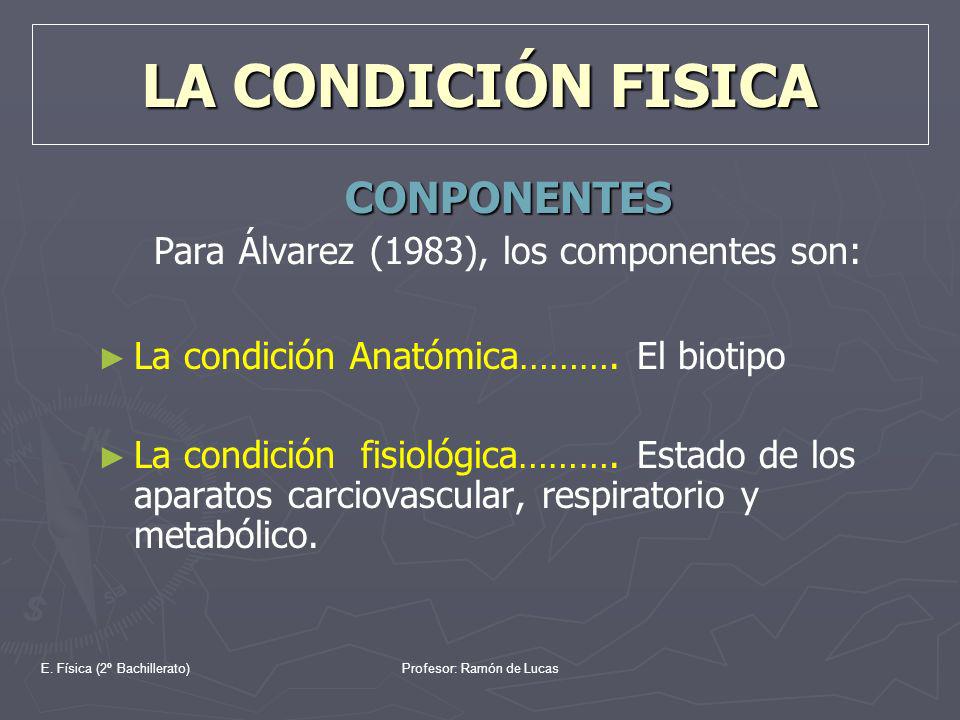 LA CONDICIÓN FISICA

CONPONENTES

Para Álvarez (1983), los componentes son:

► La condición Anatómica………. El biotipo

► La condición fisiológica………. Estado de los aparatos carciovascular, respiratorio y metabólico.

E. Física (2º Bachillerato)

Profesor: Ramón de Lucas